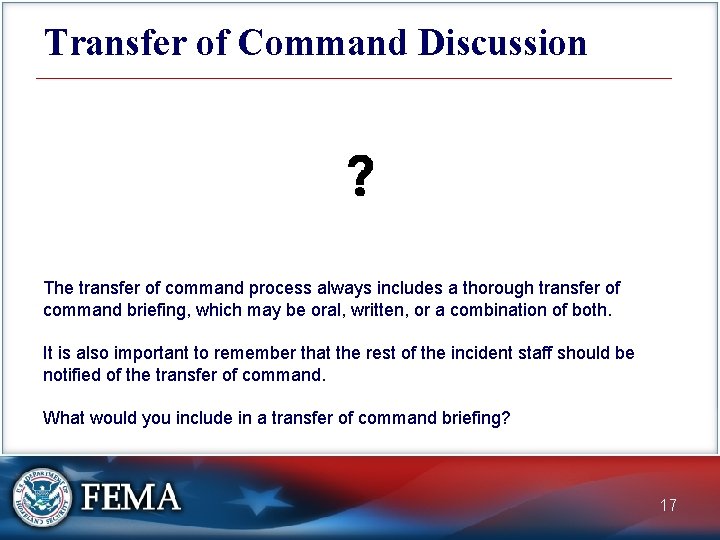 Transfer of Command Discussion

?

The transfer of command process always includes a thorough transfer of command briefing, which may be oral, written, or a combination of both.

It is also important to remember that the rest of the incident staff should be notified of the transfer of command.

What would you include in a transfer of command briefing?

U.S. DEPARTMENT OF HOMELAND SECURITY

FEMA

17